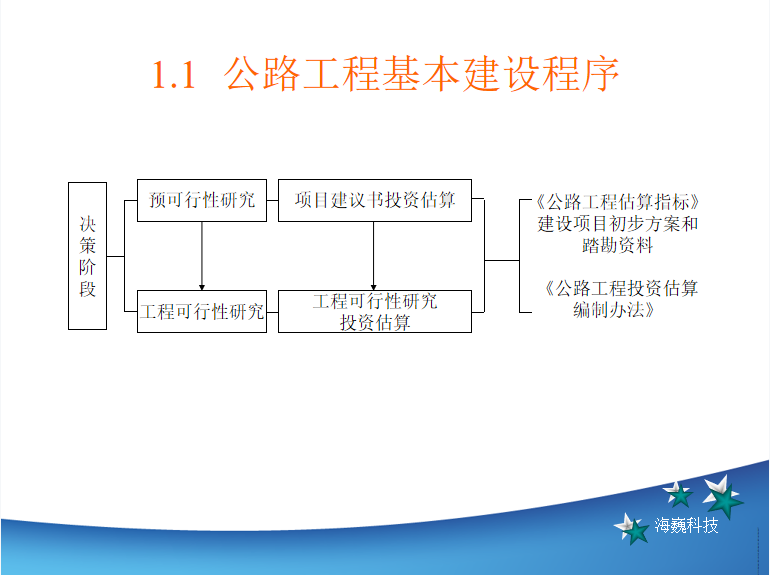 1.1 公路工程基本建设程序

决策阶段

预可行性研究

项目建议书投资估算

工程可行性研究

工程可行性研究投资估算

《公路工程估算指标》建设项目初步方案和踏勘资料

《公路工程投资估算编制办法》

海巍科技